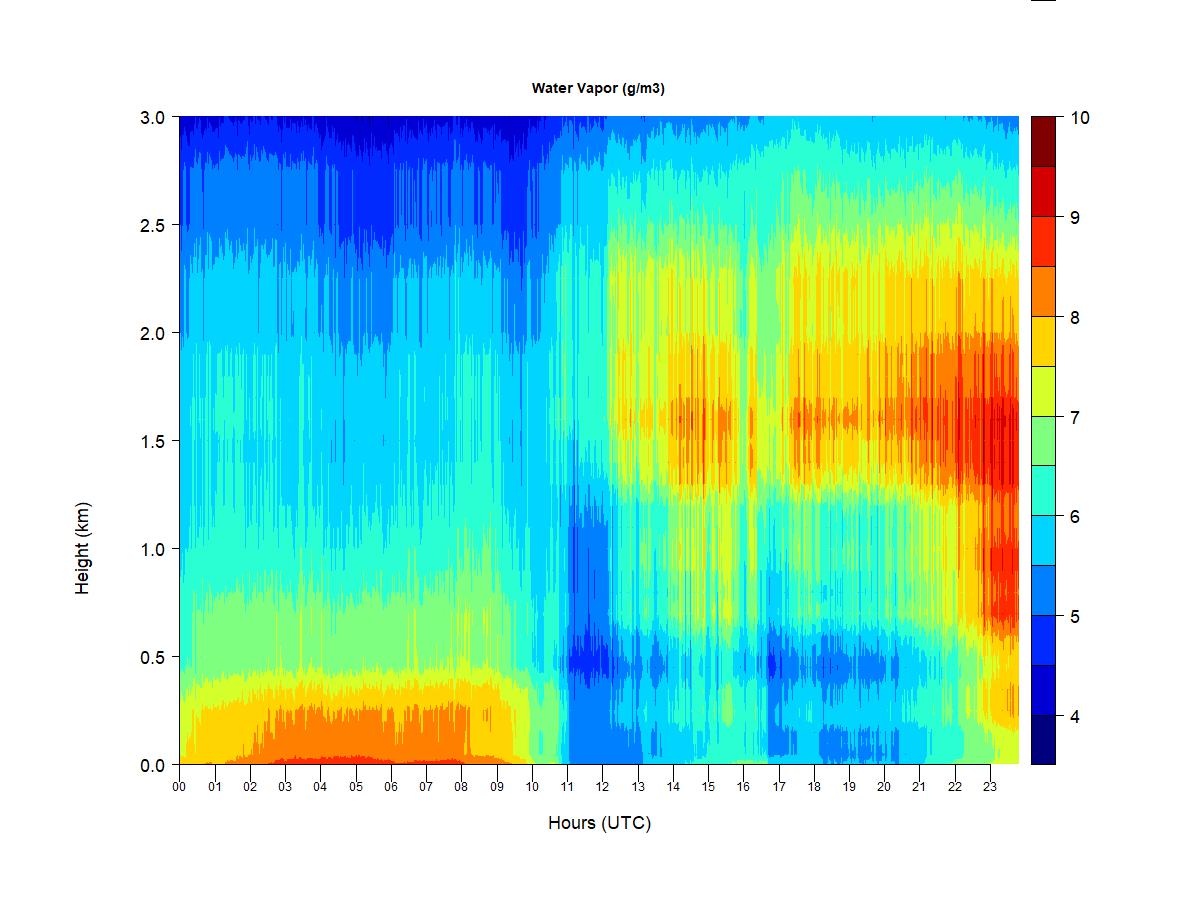 Water Vapor (g/m3)

3.0
2.5
2.0
1.5
1.0
0.5
0.0

Height (km)

00 01 02 03 04 05 06 07 08 09 10 11 12 13 14 15 16 17 18 19 20 21 22 23

Hours (UTC)

10
9
8
7
6
5
4